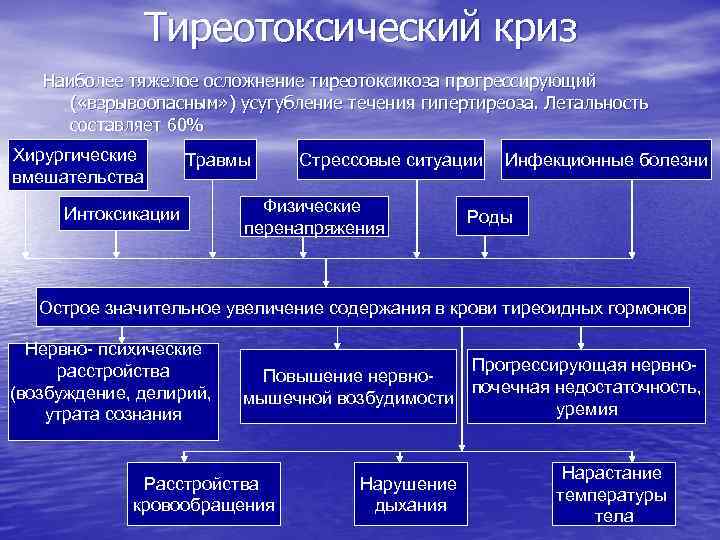 Тиреотоксический криз

Наиболее тяжелое осложнение тиреотоксикоза прогрессирующий («взрывоопасным») усугубление течения гипертиреоза. Летальность составляет 60%

Хирургические вмешательства

Травмы

Стрессовые ситуации

Инфекционные болезни

Интоксикации

Физические перенапряжения

Роды

Острое значительное увеличение содержания в крови тиреоидных гормонов

Нервно- психические расстройства (возбуждение, делирий, утрата сознания

Повышение нервно-мышечной возбудимости

Прогрессирующая нервно-почечная недостаточность, уремия

Расстройства кровообращения

Нарушение дыхания

Нарастание температуры тела